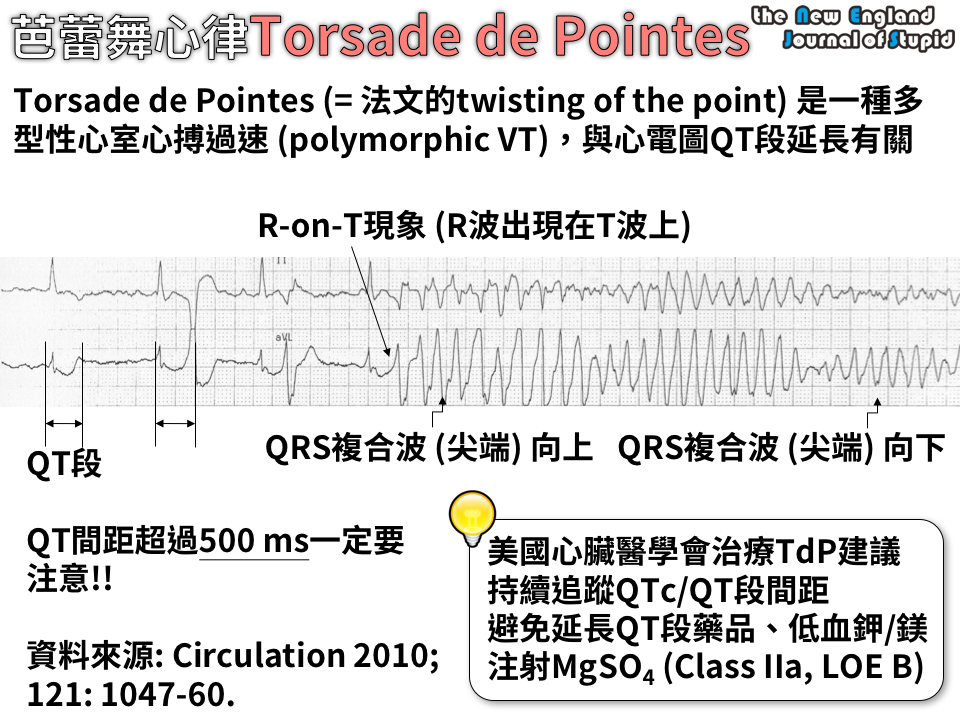 芭蕾舞心律Torsade de Pointes

the New England Journal of Stupid

Torsade de Pointes (= 法文的twisting of the point) 是一種多型性心室心搏過速 (polymorphic VT)，與心電圖QT段延長有關

R-on-T現象 (R波出現在T波上)

II

aVL

QT段

QRS複合波 (尖端) 向上

QRS複合波 (尖端) 向下

QT間距超過500 ms一定要注意!!

資料來源: Circulation 2010; 121: 1047-60.

美國心臟醫學會治療TdP建議
持續追蹤QTc/QT段間距
避免延長QT段藥品、低血鉀/鎂
注射$MgSO_4$ (Class IIa, LOE B)